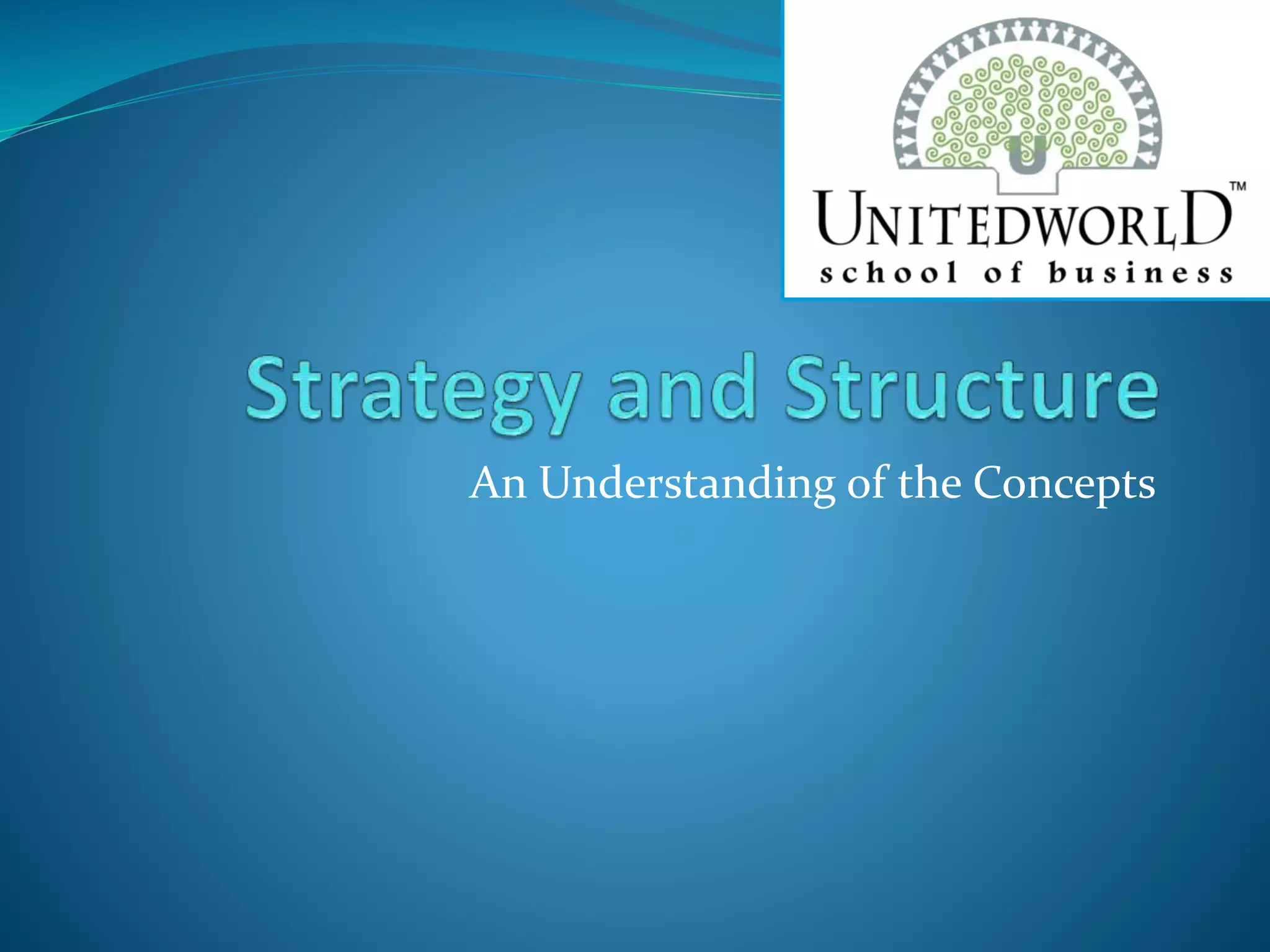 U

UNITEDWORLD™
school of business

Strategy and Structure

An Understanding of the Concepts